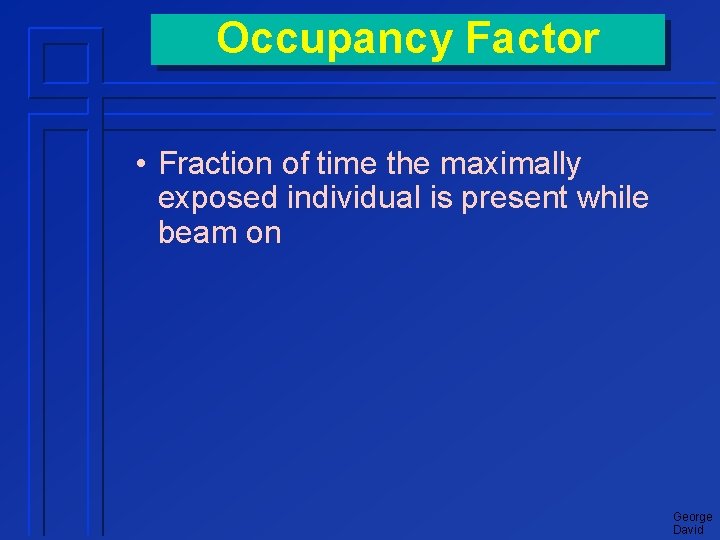 Occupancy Factor

• Fraction of time the maximally exposed individual is present while beam on

George David